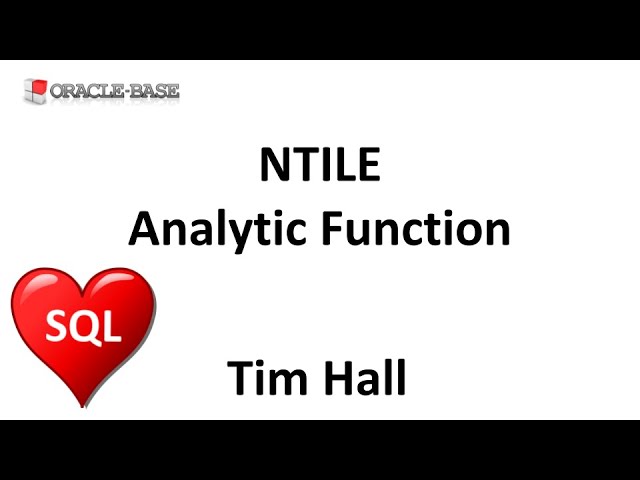 ORACLE-BASE

NTILE
Analytic Function

SQL

Tim Hall